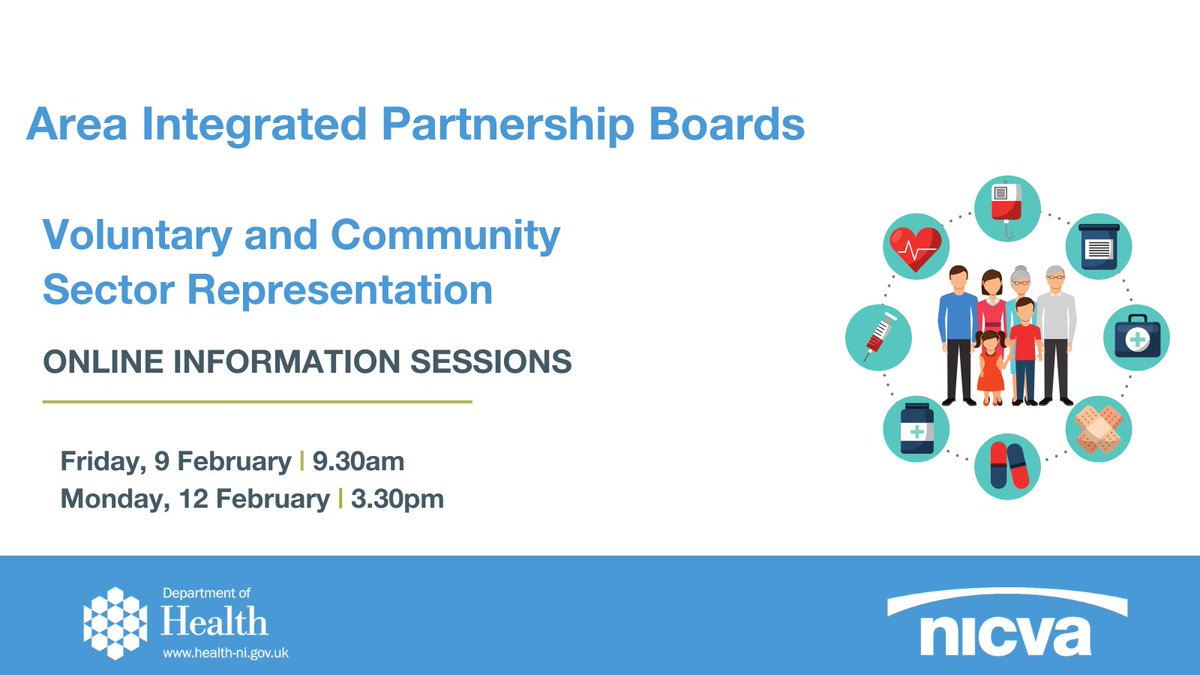 Area Integrated Partnership Boards

Voluntary and Community Sector Representation

ONLINE INFORMATION SESSIONS

Friday, 9 February | 9.30am
Monday, 12 February | 3.30pm

Department of
Health
www.health-ni.gov.uk

nicva